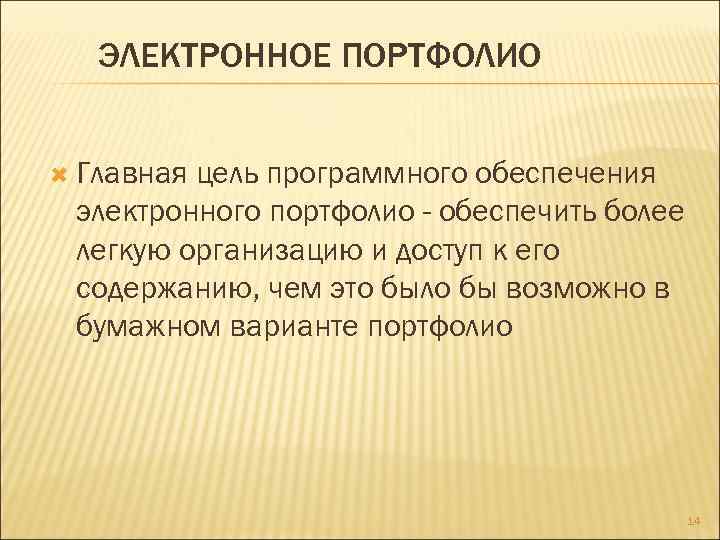 ЭЛЕКТРОННОЕ ПОРТФОЛИО

Главная цель программного обеспечения электронного портфолио - обеспечить более легкую организацию и доступ к его содержанию, чем это было бы возможно в бумажном варианте портфолио

14